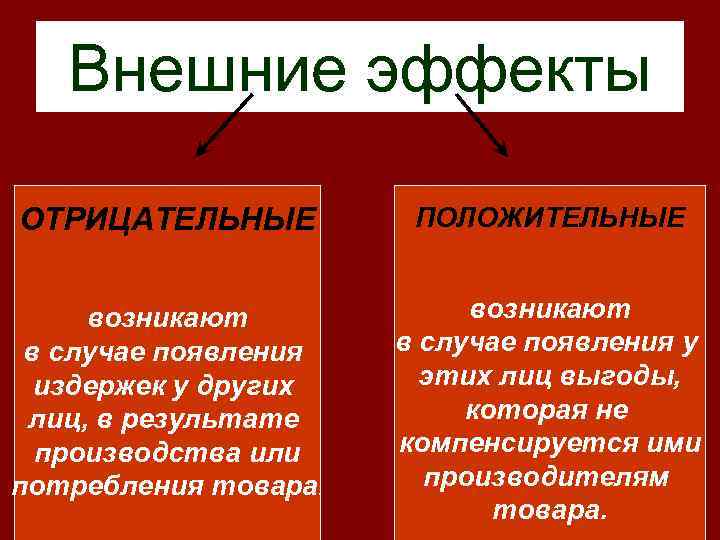 Внешние эффекты

ОТРИЦАТЕЛЬНЫЕ

возникают в случае появления издержек у других лиц, в результате производства или потребления товара.

ПОЛОЖИТЕЛЬНЫЕ

возникают в случае появления у этих лиц выгоды, которая не компенсируется ими производителям товара.